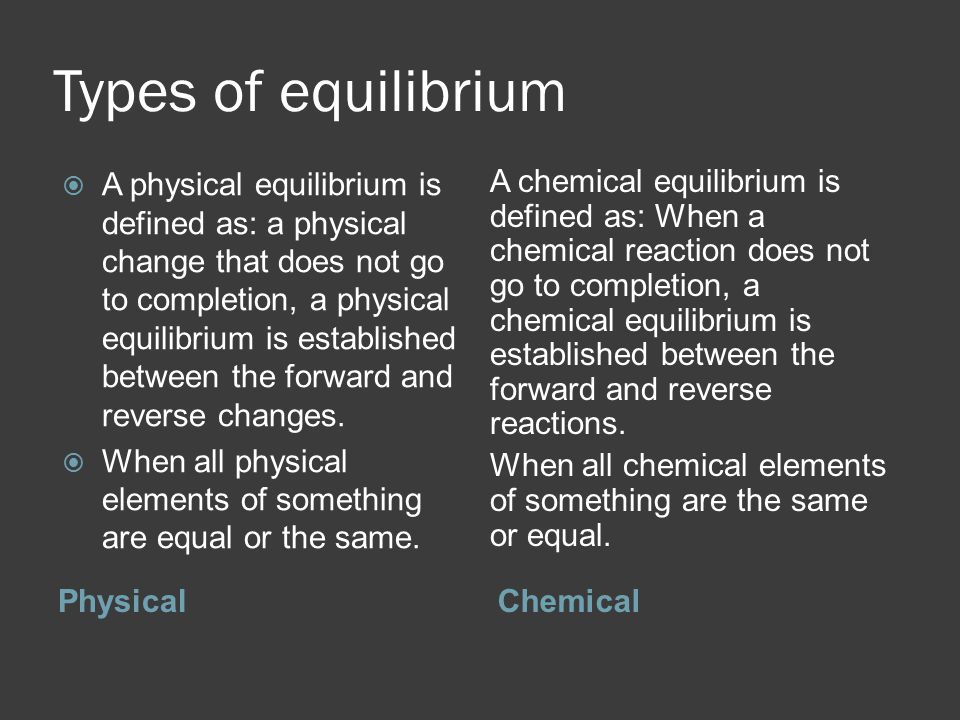 Types of equilibrium

A physical equilibrium is defined as: a physical change that does not go to completion, a physical equilibrium is established between the forward and reverse changes.

When all physical elements of something are equal or the same.

Physical

A chemical equilibrium is defined as: When a chemical reaction does not go to completion, a chemical equilibrium is established between the forward and reverse reactions.

When all chemical elements of something are the same or equal.

Chemical